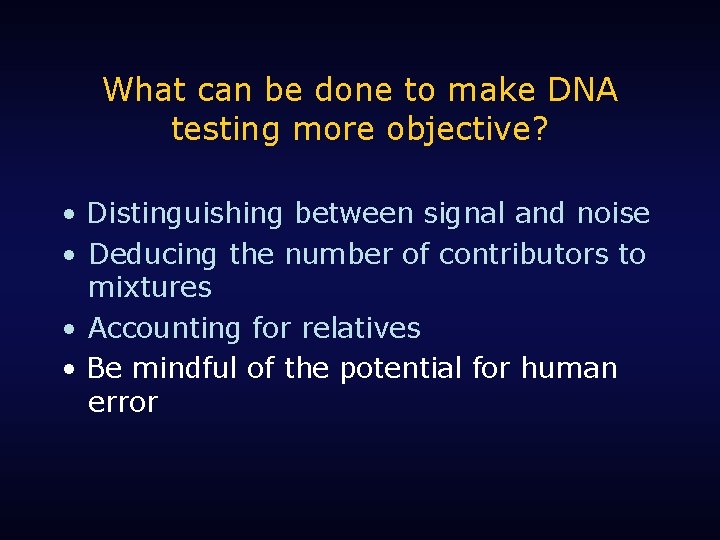 What can be done to make DNA testing more objective?

• Distinguishing between signal and noise
• Deducing the number of contributors to mixtures
• Accounting for relatives
• Be mindful of the potential for human error